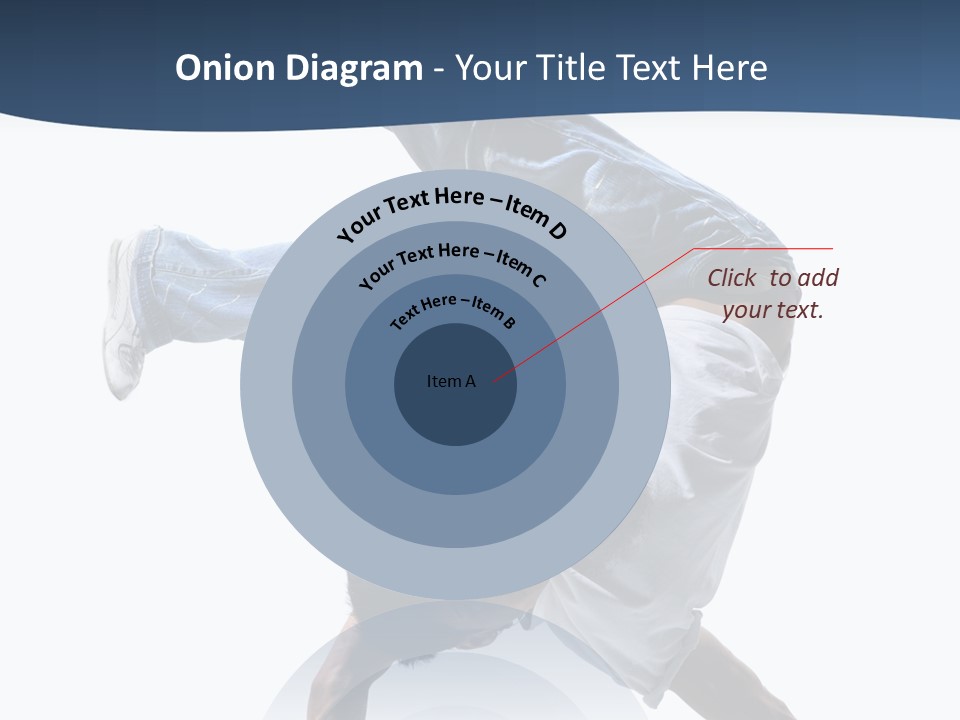 Onion Diagram - Your Title Text Here

Your Text Here – Item D

Your Text Here – Item C

Text Here – Item B

Item A

Click to add your text.